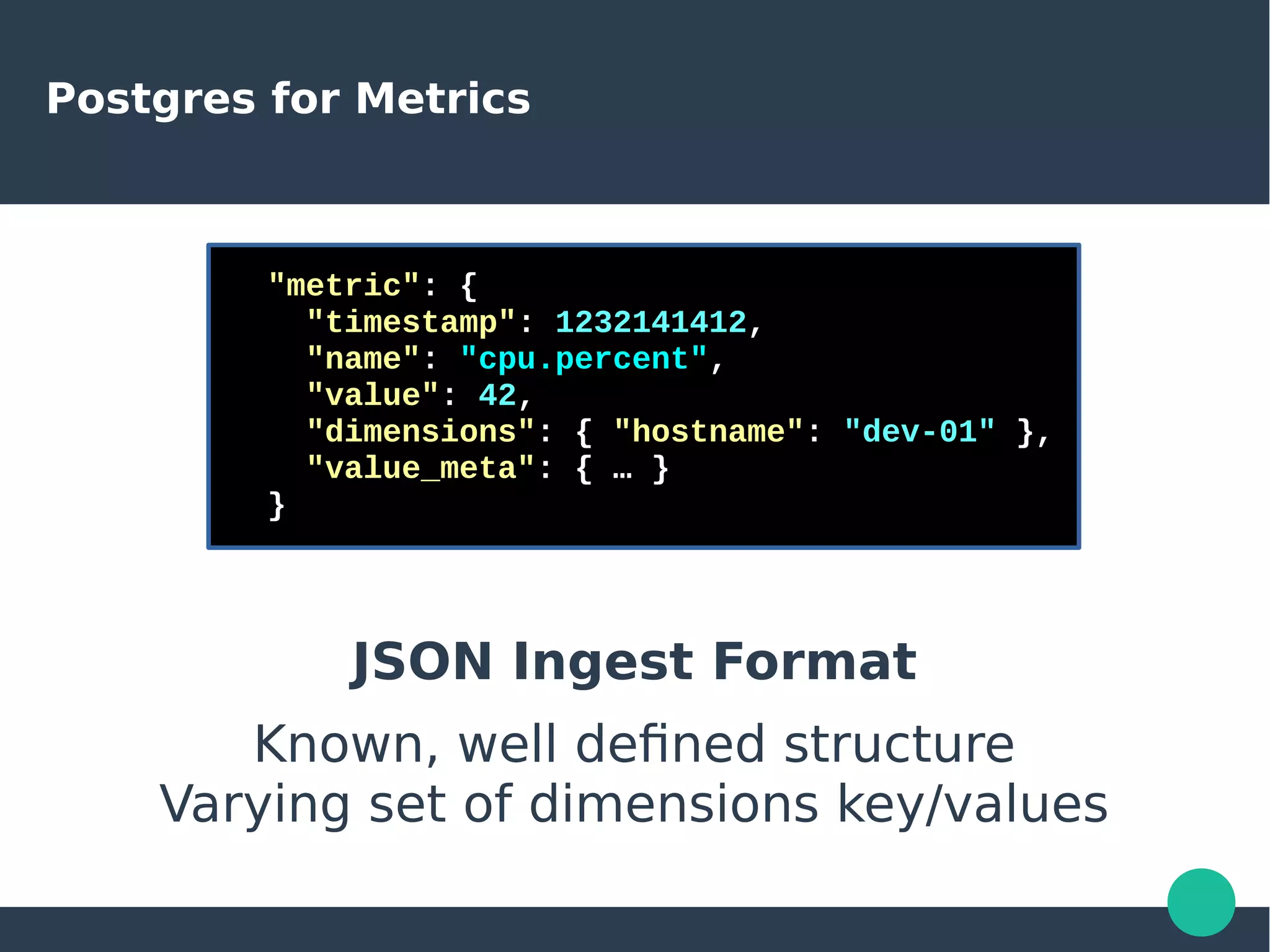 Postgres for Metrics

"metric": {
  "timestamp": 1232141412,
  "name": "cpu.percent",
  "value": 42,
  "dimensions": { "hostname": "dev-01" },
  "value_meta": { … }
}

JSON Ingest Format

Known, well defined structure
Varying set of dimensions key/values